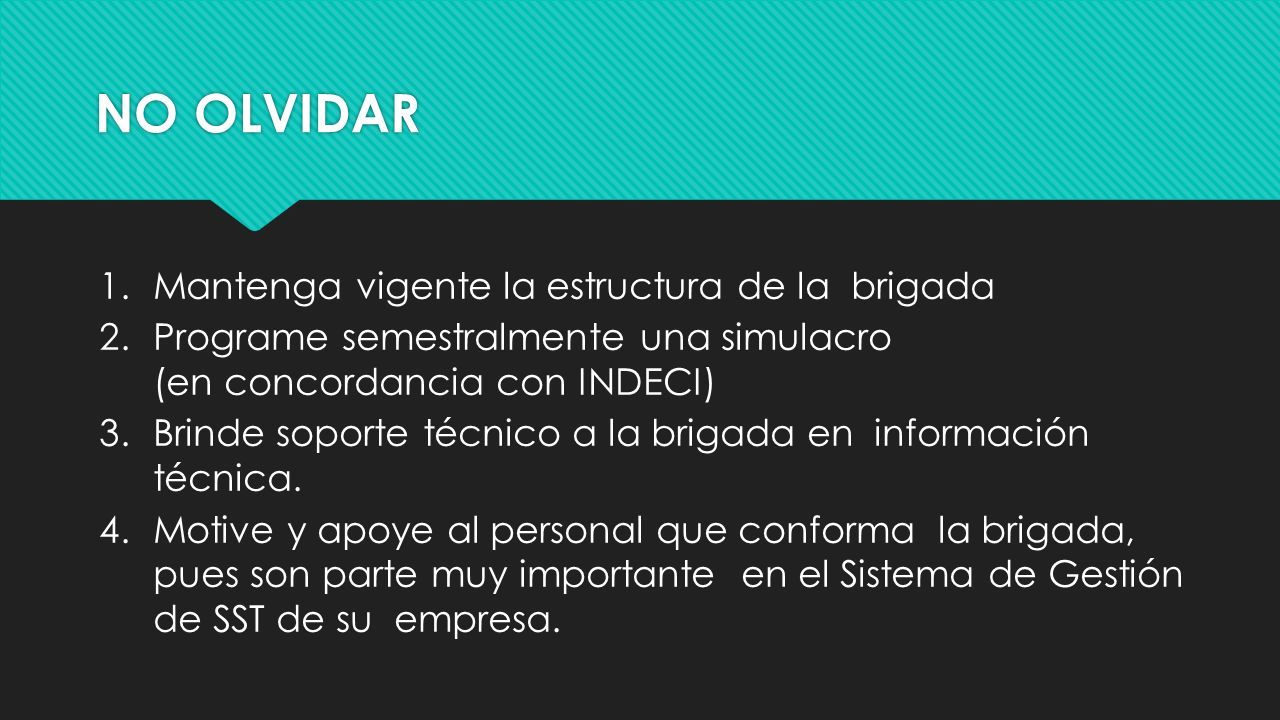 NO OLVIDAR

1. Mantenga vigente la estructura de la brigada
2. Programe semestralmente una simulacro (en concordancia con INDECI)
3. Brinde soporte técnico a la brigada en información técnica.
4. Motive y apoye al personal que conforma la brigada, pues son parte muy importante en el Sistema de Gestión de SST de su empresa.